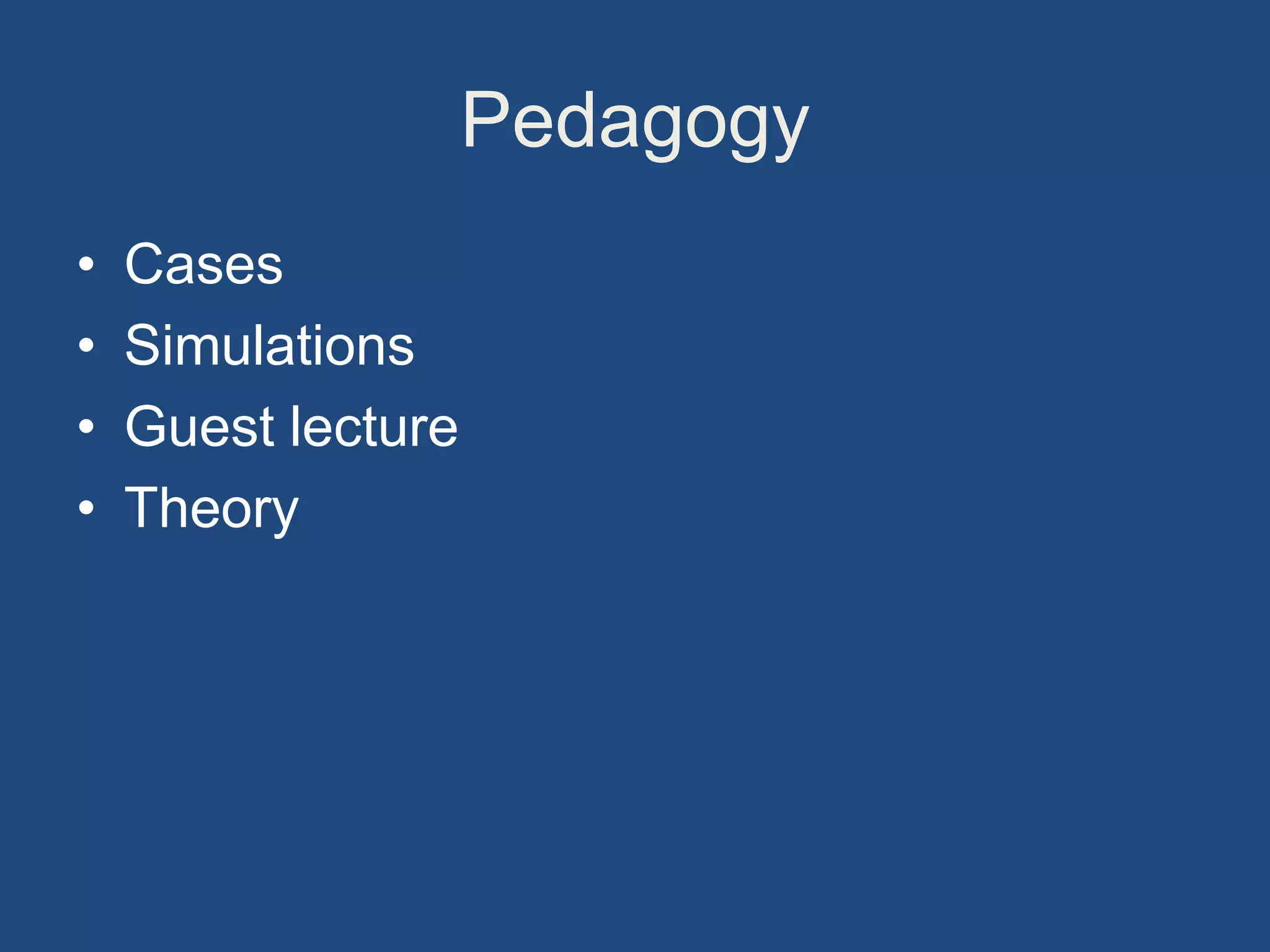 Pedagogy

• Cases
• Simulations
• Guest lecture
• Theory